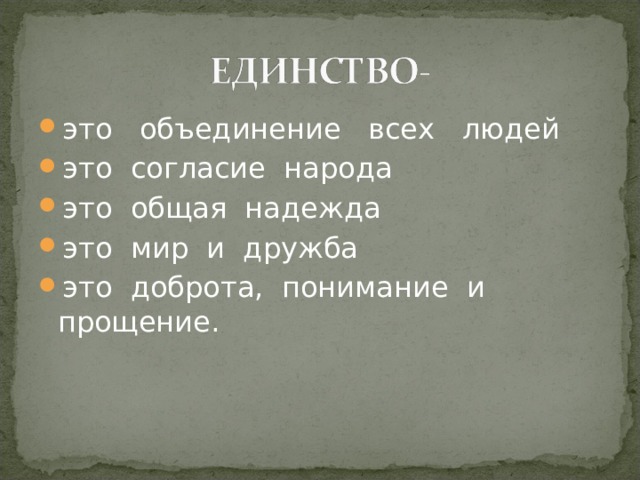 ЕДИНСТВО-

- это объединение всех людей
- это согласие народа
- это общая надежда
- это мир и дружба
- это доброта, понимание и прощение.